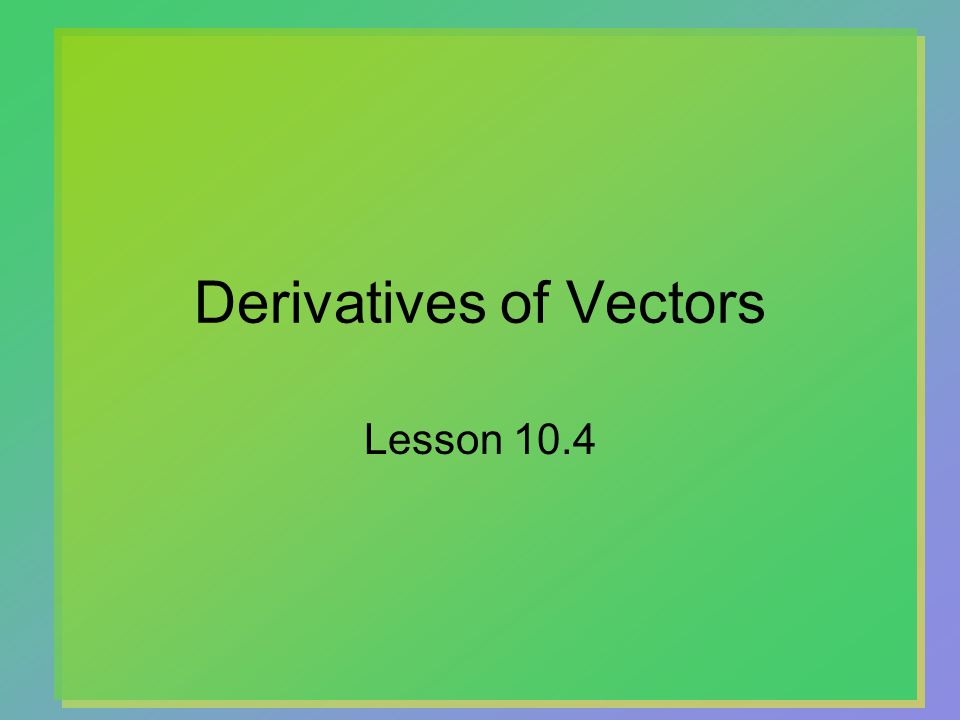 Derivatives of Vectors

Lesson 10.4